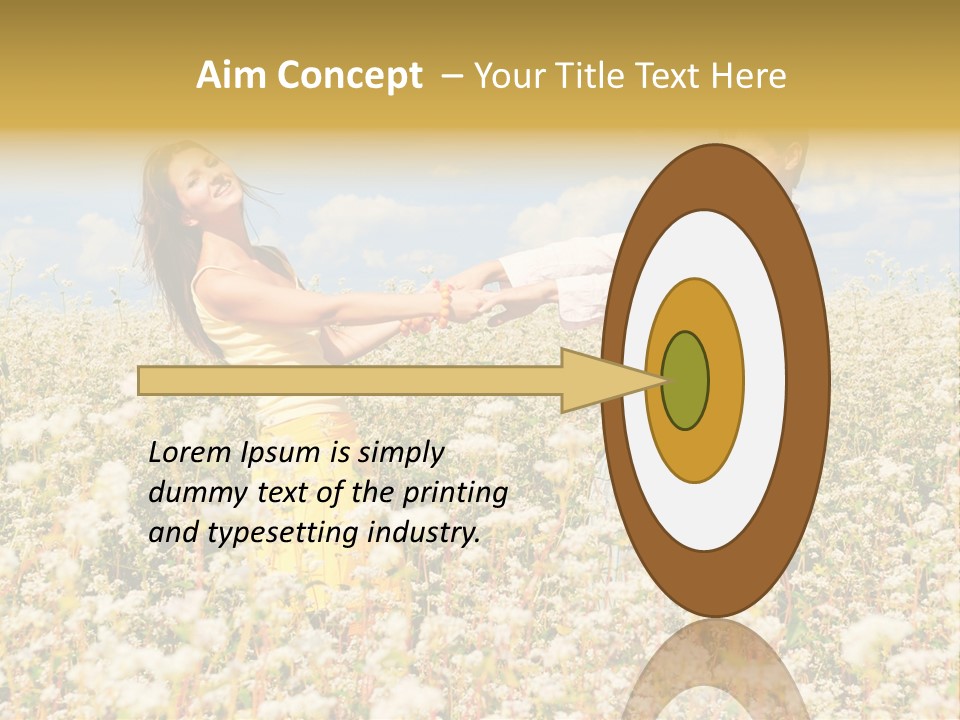 Aim Concept – Your Title Text Here

Lorem Ipsum is simply dummy text of the printing and typesetting industry.